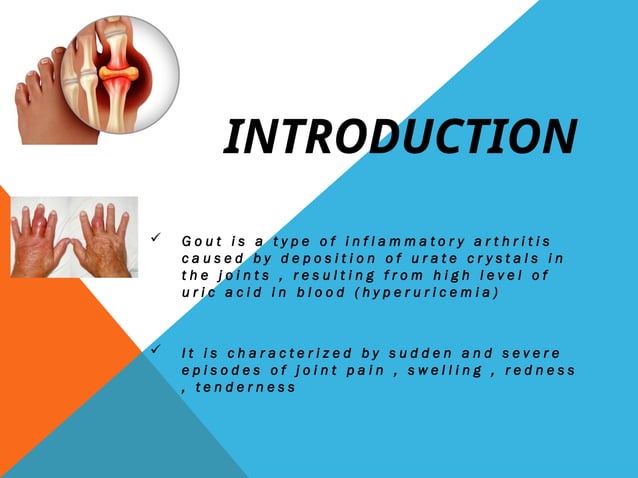 INTRODUCTION

✓ Gout is a type of inflammatory arthritis caused by deposition of urate crystals in the joints , resulting from high level of uric acid in blood (hyperuricemia)

✓ It is characterized by sudden and severe episodes of joint pain , swelling , redness , tenderness